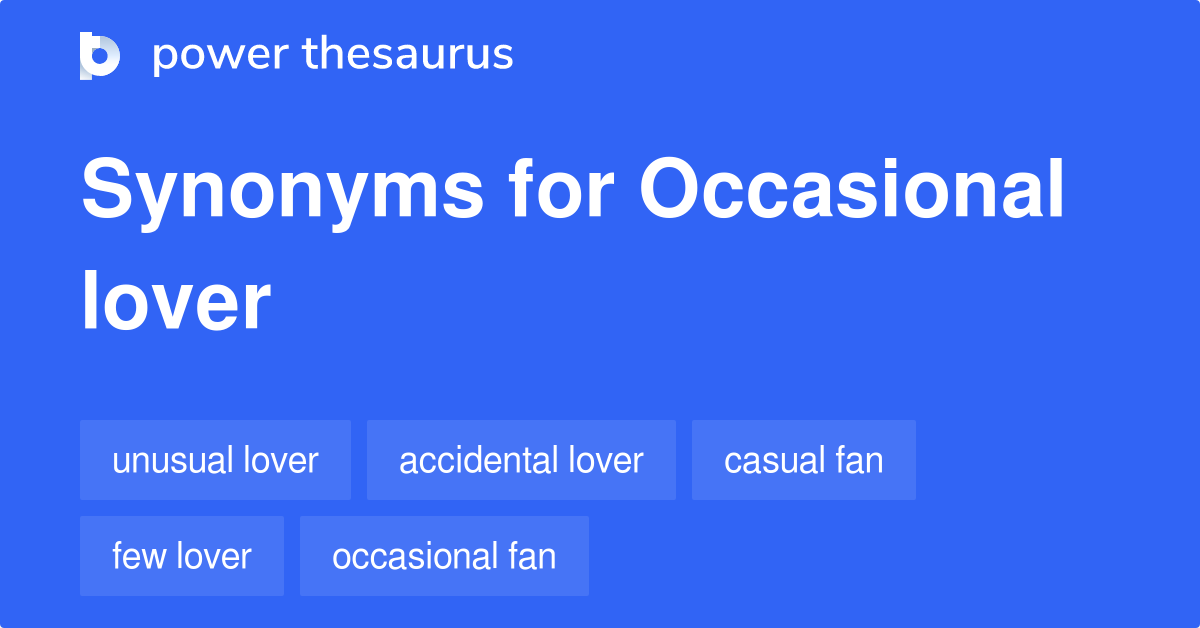 power thesaurus

Synonyms for Occasional lover

unusual lover
accidental lover
casual fan
few lover
occasional fan